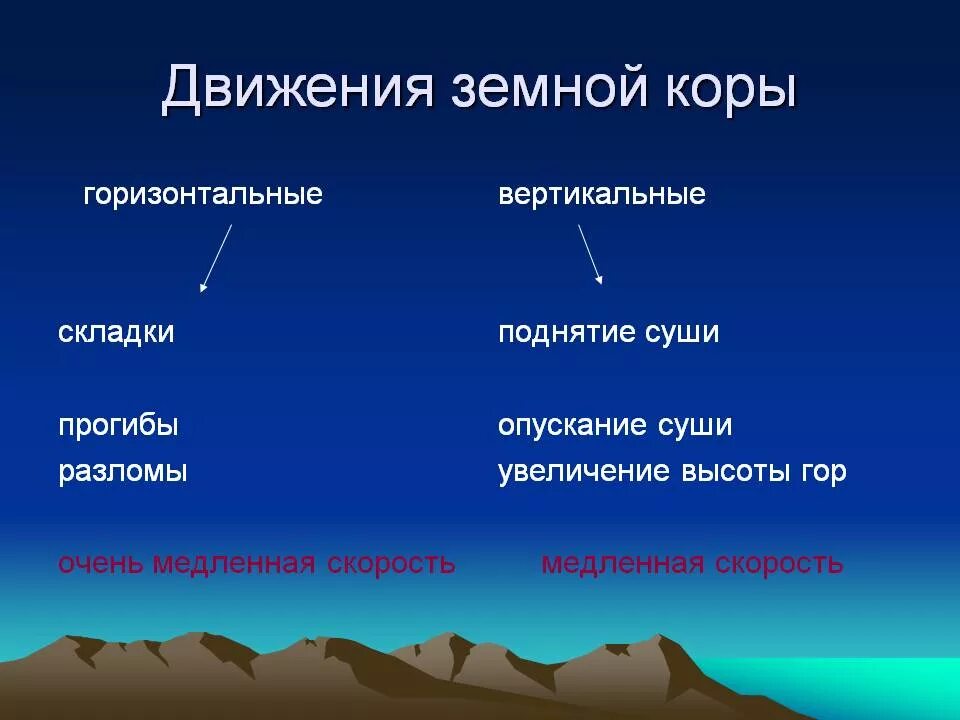 Движения земной коры

горизонтальные

складки

прогибы
разломы

очень медленная скорость

вертикальные

поднятие суши

опускание суши
увеличение высоты гор

медленная скорость